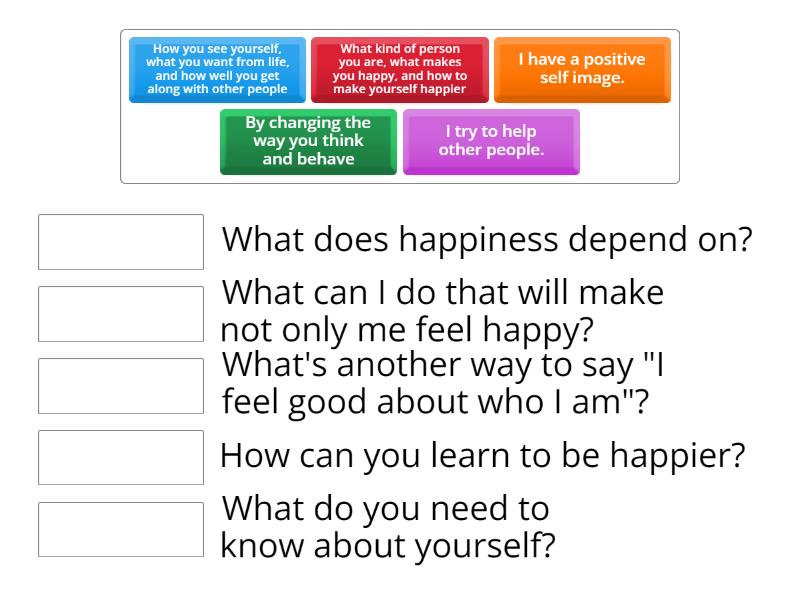 How you see yourself, what you want from life, and how well you get along with other people

What kind of person you are, what makes you happy, and how to make yourself happier

I have a positive self image.

By changing the way you think and behave

I try to help other people.

What does happiness depend on?

What can I do that will make not only me feel happy?

What's another way to say "I feel good about who I am"?

How can you learn to be happier?

What do you need to know about yourself?